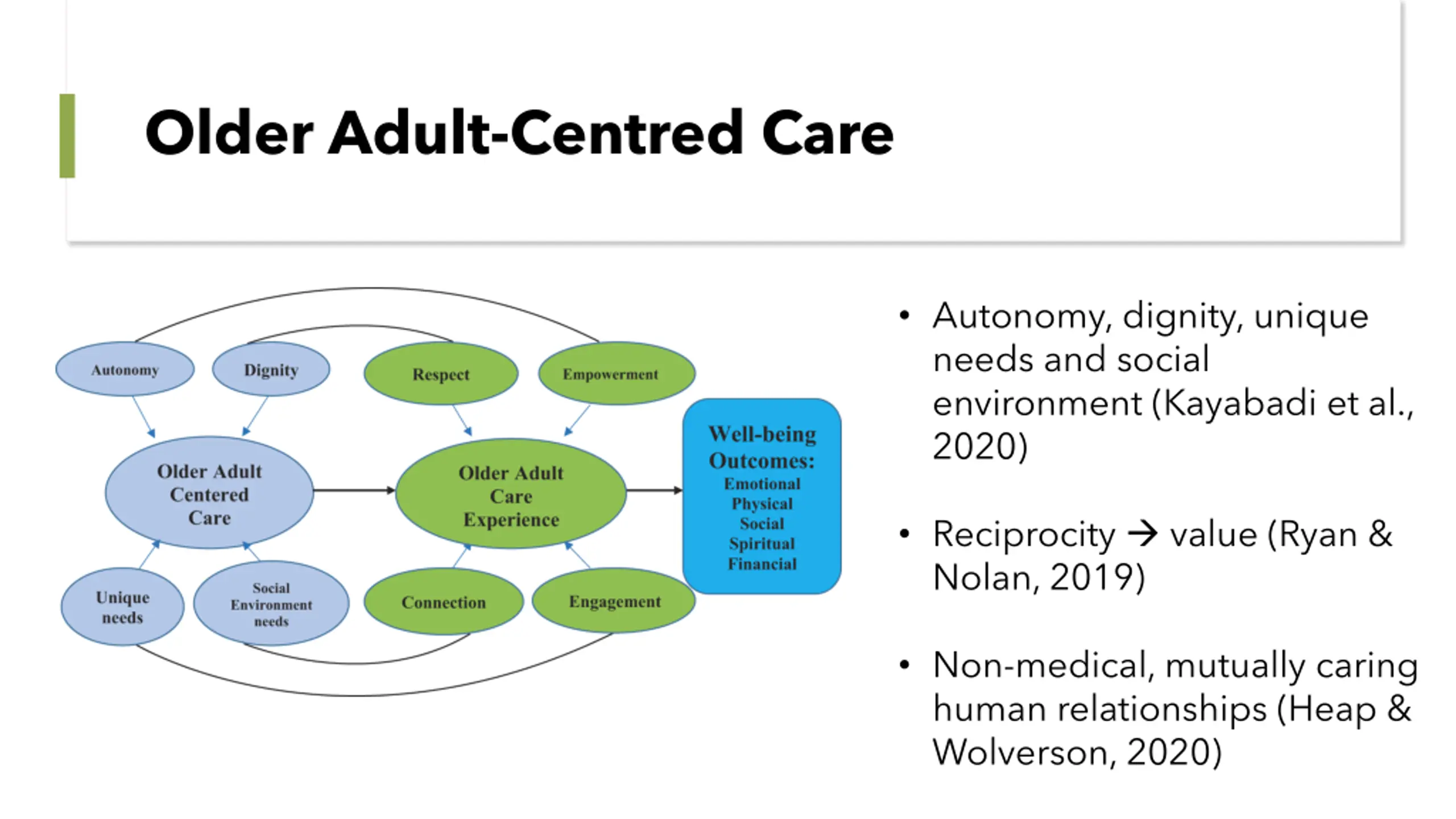 Older Adult-Centred Care

Autonomy

Dignity

Respect

Empowerment

Older Adult Centered Care

Older Adult Care Experience

Well-being Outcomes:
Emotional
Physical
Social
Spiritual
Financial

Unique needs

Social Environment needs

Connection

Engagement

• Autonomy, dignity, unique needs and social environment (Kayabadi et al., 2020)

• Reciprocity → value (Ryan & Nolan, 2019)

• Non-medical, mutually caring human relationships (Heap & Wolverson, 2020)